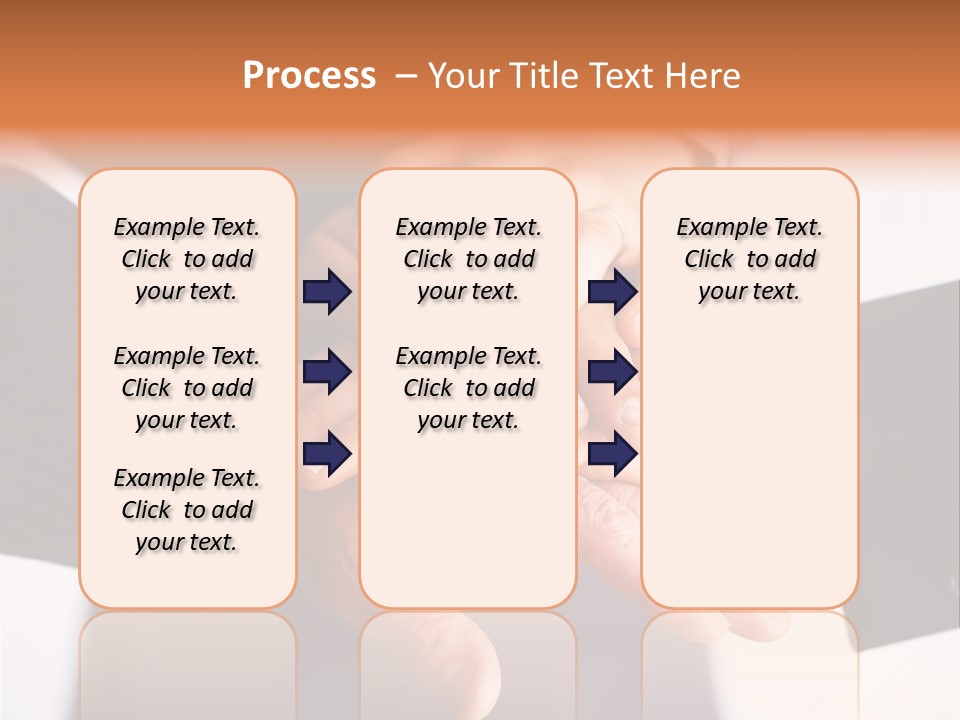 Process – Your Title Text Here

Example Text. Click to add your text.

Example Text. Click to add your text.

Example Text. Click to add your text.

Example Text. Click to add your text.

Example Text. Click to add your text.

Example Text. Click to add your text.